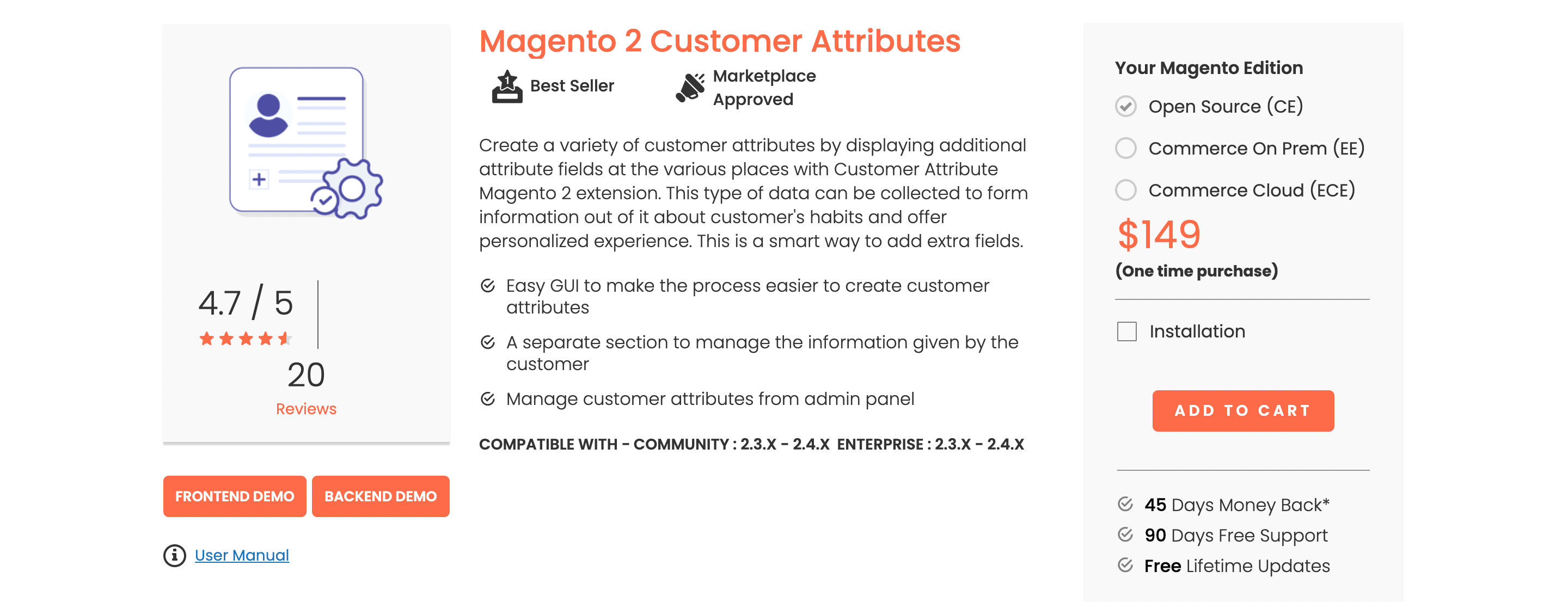 4.7 / 5

20

Reviews

FRONTEND DEMO BACKEND DEMO

User Manual

Magento 2 Customer Attributes

Best Seller

Marketplace Approved

Create a variety of customer attributes by displaying additional attribute fields at the various places with Customer Attribute Magento 2 extension. This type of data can be collected to form information out of it about customer's habits and offer personalized experience. This is a smart way to add extra fields.

Easy GUI to make the process easier to create customer attributes

A separate section to manage the information given by the customer

Manage customer attributes from admin panel

COMPATIBLE WITH - COMMUNITY : 2.3.X - 2.4.X ENTERPRISE : 2.3.X - 2.4.X

Your Magento Edition

Open Source (CE)

Commerce On Prem (EE)

Commerce Cloud (ECE)

$149

(One time purchase)

Installation

ADD TO CART

45 Days Money Back*

90 Days Free Support

Free Lifetime Updates